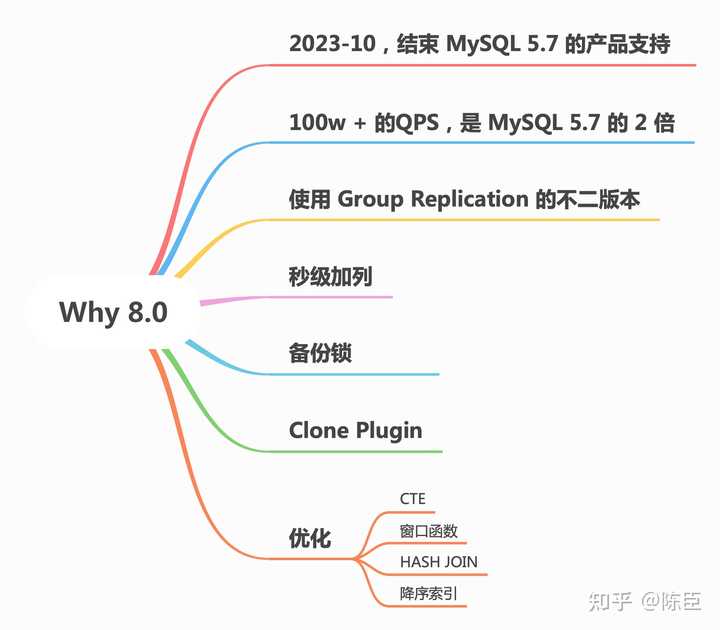 Why 8.0

2023-10，结束 MySQL 5.7 的产品支持

100w + 的QPS，是 MySQL 5.7 的 2 倍

使用 Group Replication 的不二版本

秒级加列

备份锁

Clone Plugin

优化

CTE

窗口函数

HASH JOIN

降序索引

知乎 @陈臣